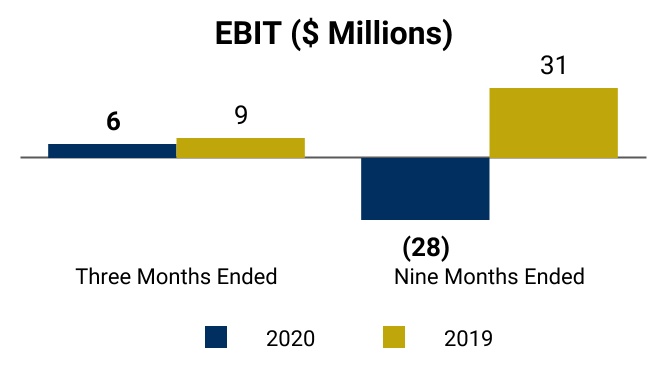 EBIT ($ Millions)

6
9
31
(28)

Three Months Ended
Nine Months Ended

2020
2019